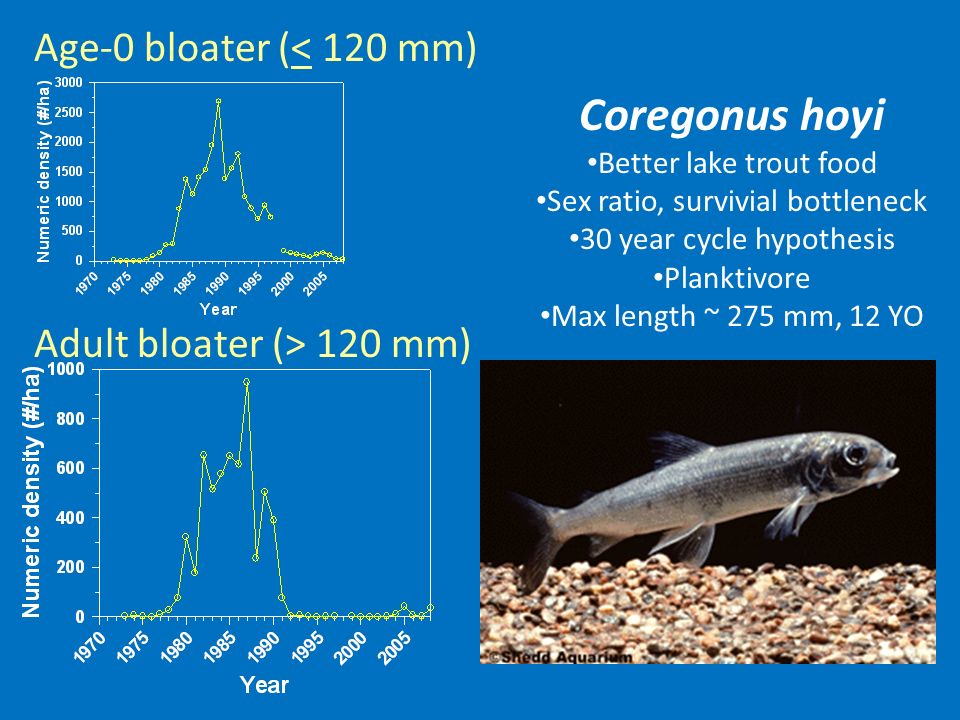 Age-0 bloater ($\leq$ 120 mm)

Numeric density (#/ha)

3000
2500
2000
1500
1000
500
0

1970 1975 1980 1985 1990 1995 2000 2005

Year

Coregonus hoyi

•Better lake trout food
•Sex ratio, survivial bottleneck
•30 year cycle hypothesis
•Planktivore
•Max length ~ 275 mm, 12 YO

Adult bloater (> 120 mm)

Numeric density (#/ha)

1000
800
600
400
200
0

1970 1975 1980 1985 1990 1995 2000 2005

Year

©Shedd Aquarium